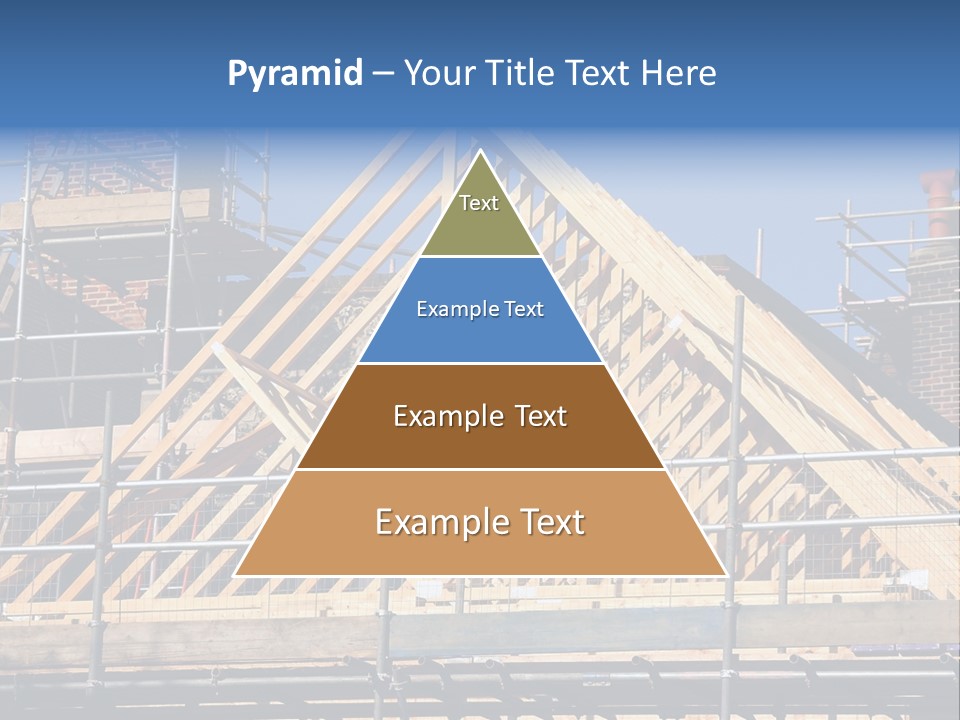 Pyramid – Your Title Text Here

Text

Example Text

Example Text

Example Text